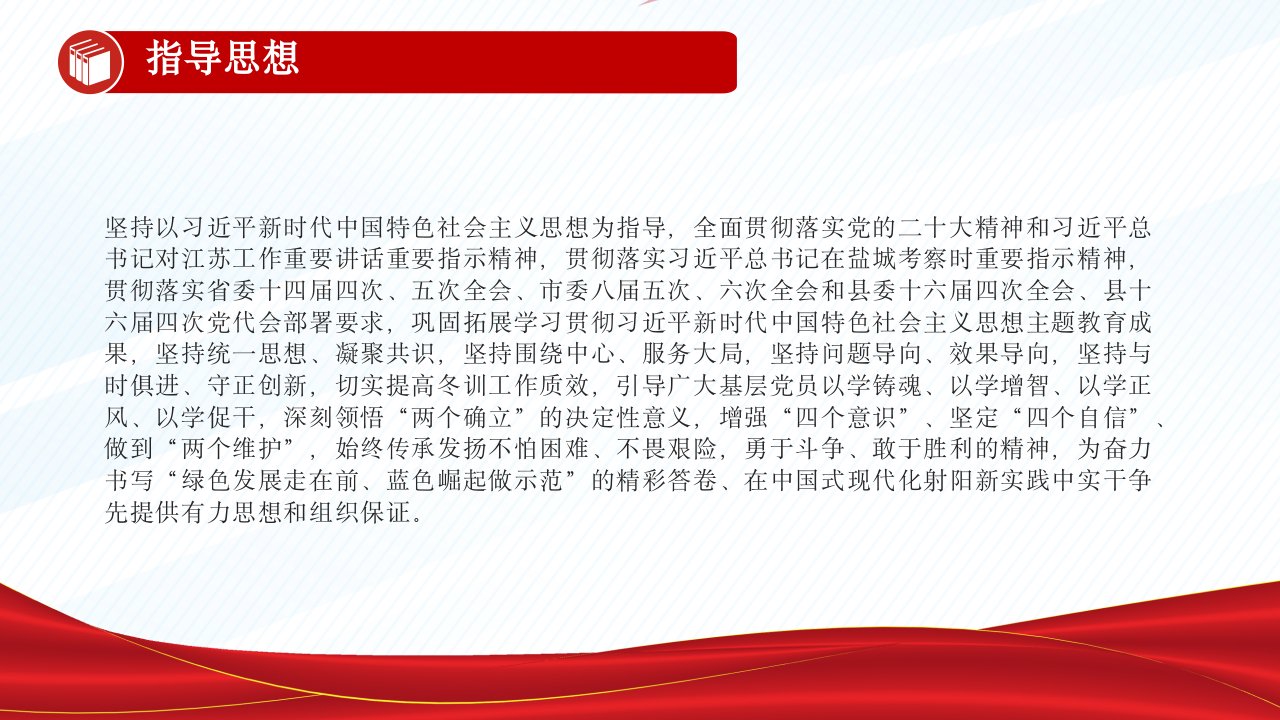 指导思想

坚持以习近平新时代中国特色社会主义思想为指导，全面贯彻落实党的二十大精神和习近平总书记对江苏工作重要讲话重要指示精神，贯彻落实习近平总书记在盐城考察时重要指示精神，贯彻落实省委十四届四次、五次全会、市委八届五次、六次全会和县委十六届四次全会、县十六届四次党代会部署要求，巩固拓展学习贯彻习近平新时代中国特色社会主义思想主题教育成果，坚持统一思想、凝聚共识，坚持围绕中心、服务大局，坚持问题导向、效果导向，坚持与时俱进、守正创新，切实提高冬训工作质效，引导广大基层党员以学铸魂、以学增智、以学正风、以学促干，深刻领悟“两个确立”的决定性意义，增强“四个意识”、坚定“四个自信”、做到“两个维护”，始终传承发扬不怕困难、不畏艰险，勇于斗争、敢于胜利的精神，为奋力书写“绿色发展走在前、蓝色崛起做示范”的精彩答卷、在中国式现代化射阳新实践中实干争先提供有力思想和组织保证。